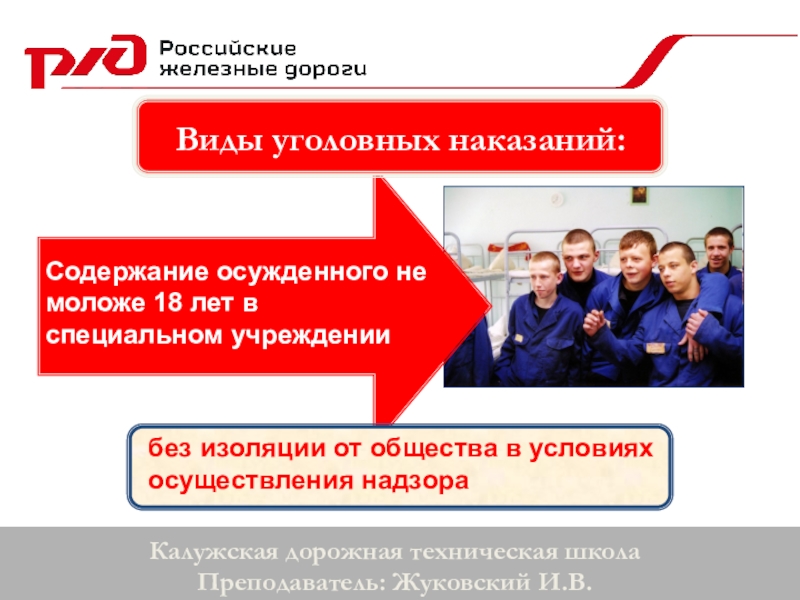 РЖД Российские железные дороги

Виды уголовных наказаний:

Содержание осужденного не моложе 18 лет в специальном учреждении

без изоляции от общества в условиях осуществления надзора

Калужская дорожная техническая школа
Преподаватель: Жуковский И.В.